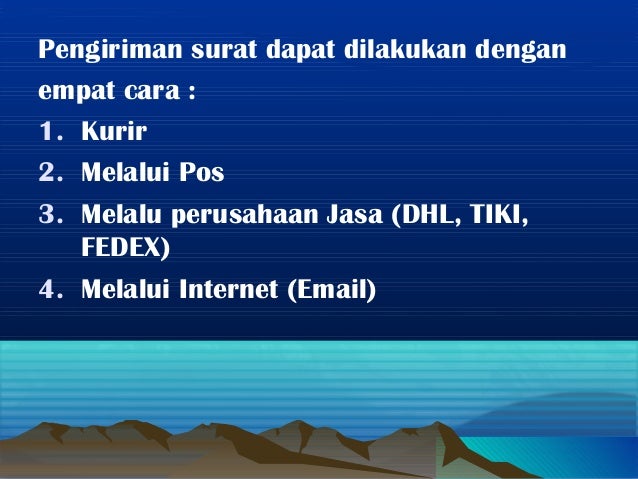 Pengiriman surat dapat dilakukan dengan empat cara :

1. Kurir
2. Melalui Pos
3. Melalu perusahaan Jasa (DHL, TIKI, FEDEX)
4. Melalui Internet (Email)